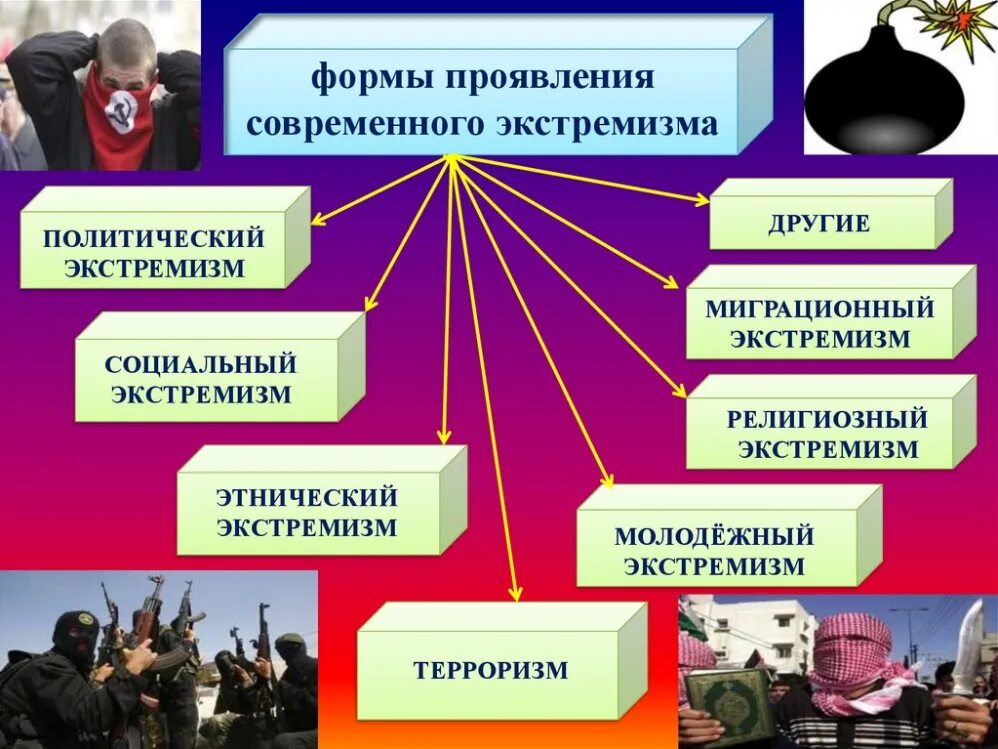 формы проявления современного экстремизма

ПОЛИТИЧЕСКИЙ ЭКСТРЕМИЗМ

СОЦИАЛЬНЫЙ ЭКСТРЕМИЗМ

ЭТНИЧЕСКИЙ ЭКСТРЕМИЗМ

ТЕРРОРИЗМ

МОЛОДЁЖНЫЙ ЭКСТРЕМИЗМ

РЕЛИГИОЗНЫЙ ЭКСТРЕМИЗМ

МИГРАЦИОННЫЙ ЭКСТРЕМИЗМ

ДРУГИЕ